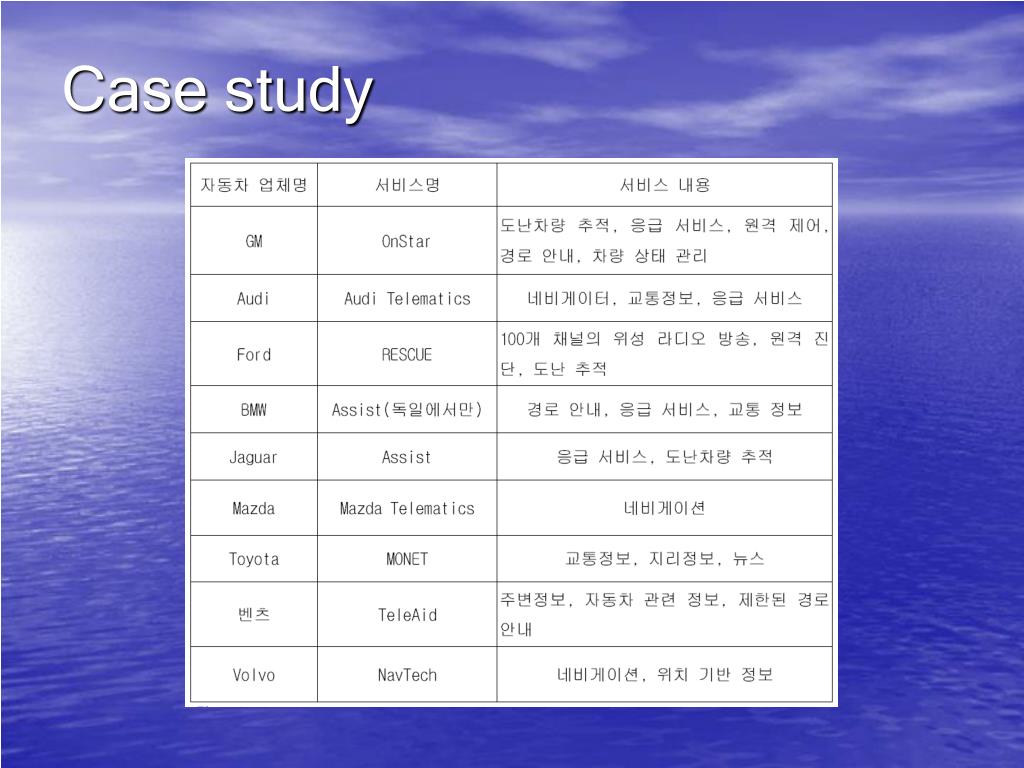 Case study

| 자동차 업체명 | 서비스명 | 서비스 내용 |
|---|---|---|
| GM | OnStar | 도난차량 추적, 응급 서비스, 원격 제어, 경로 안내, 차량 상태 관리 |
| Audi | Audi Telematics | 네비게이터, 교통정보, 응급 서비스 |
| Ford | RESCUE | 100개 채널의 위성 라디오 방송, 원격 진단, 도난 추적 |
| BMW | Assist(독일에서만) | 경로 안내, 응급 서비스, 교통 정보 |
| Jaguar | Assist | 응급 서비스, 도난차량 추적 |
| Mazda | Mazda Telematics | 네비게이션 |
| Toyota | MONET | 교통정보, 지리정보, 뉴스 |
| 벤츠 | TeleAid | 주변정보, 자동차 관련 정보, 제한된 경로 안내 |
| Volvo | NavTech | 네비게이션, 위치 기반 정보 |